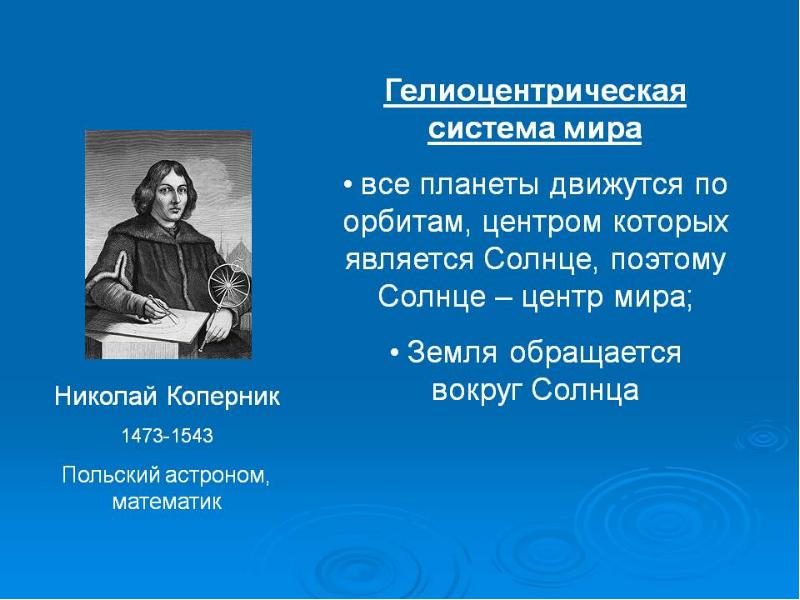 Гелиоцентрическая система мира

• все планеты движутся по орбитам, центром которых является Солнце, поэтому Солнце – центр мира;

• Земля обращается вокруг Солнца

Николай Коперник

1473-1543

Польский астроном, математик